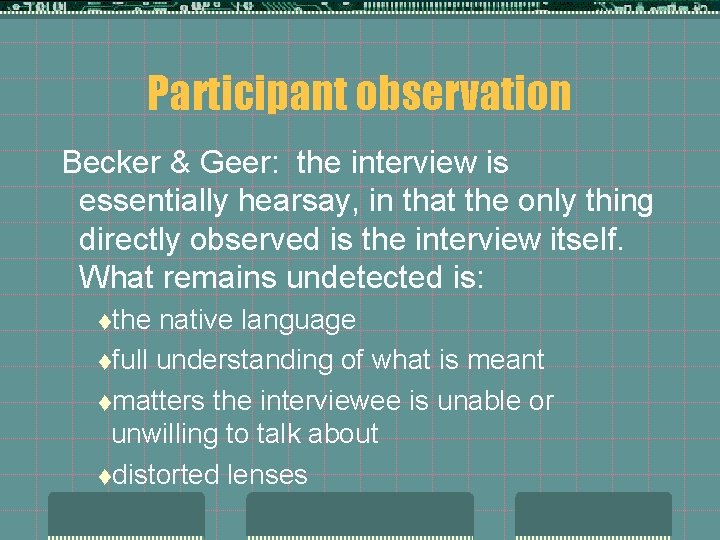 Participant observation

Becker & Geer: the interview is essentially hearsay, in that the only thing directly observed is the interview itself. What remains undetected is:

♦the native language

♦full understanding of what is meant

♦matters the interviewee is unable or unwilling to talk about

♦distorted lenses